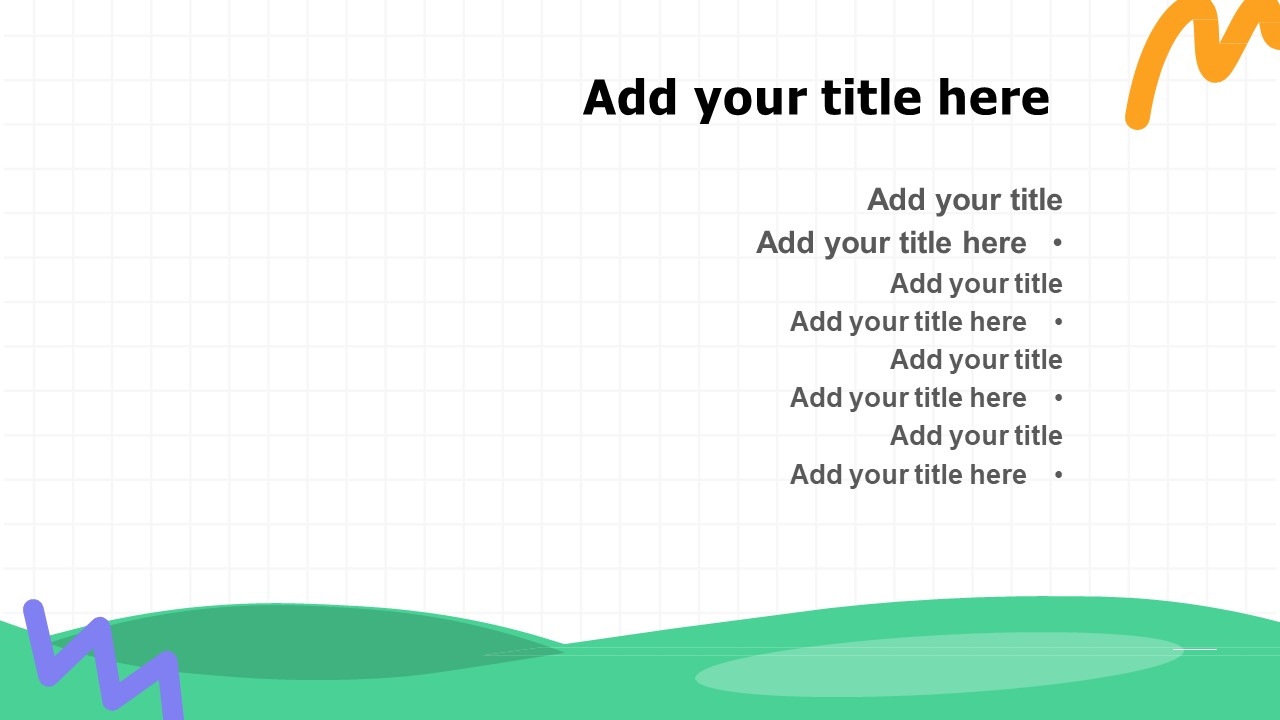 Add your title here

Add your title

Add your title here •

Add your title

Add your title here •

Add your title

Add your title here •

Add your title

Add your title here •